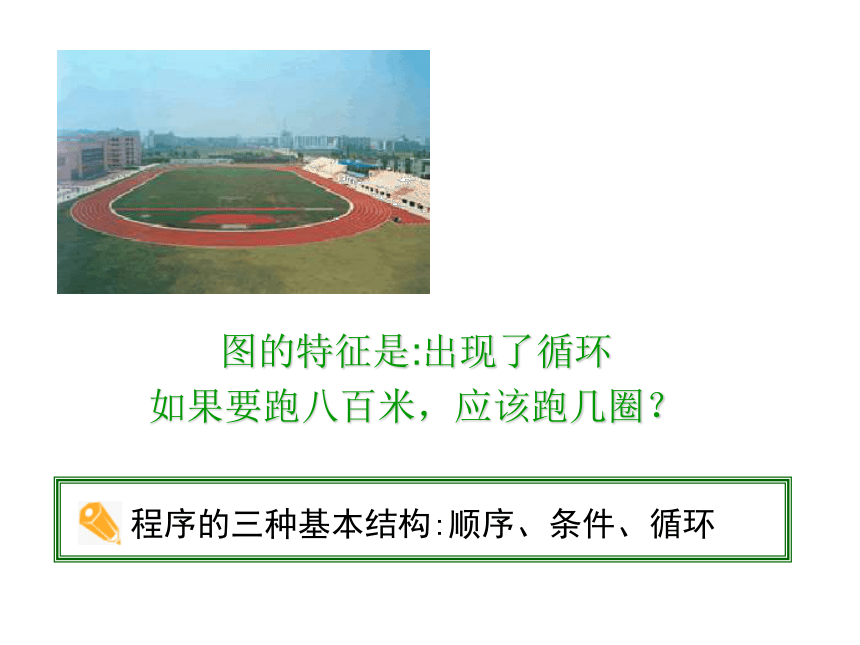 图的特征是:出现了循环
如果要跑八百米，应该跑几圈？

程序的三种基本结构:顺序、条件、循环